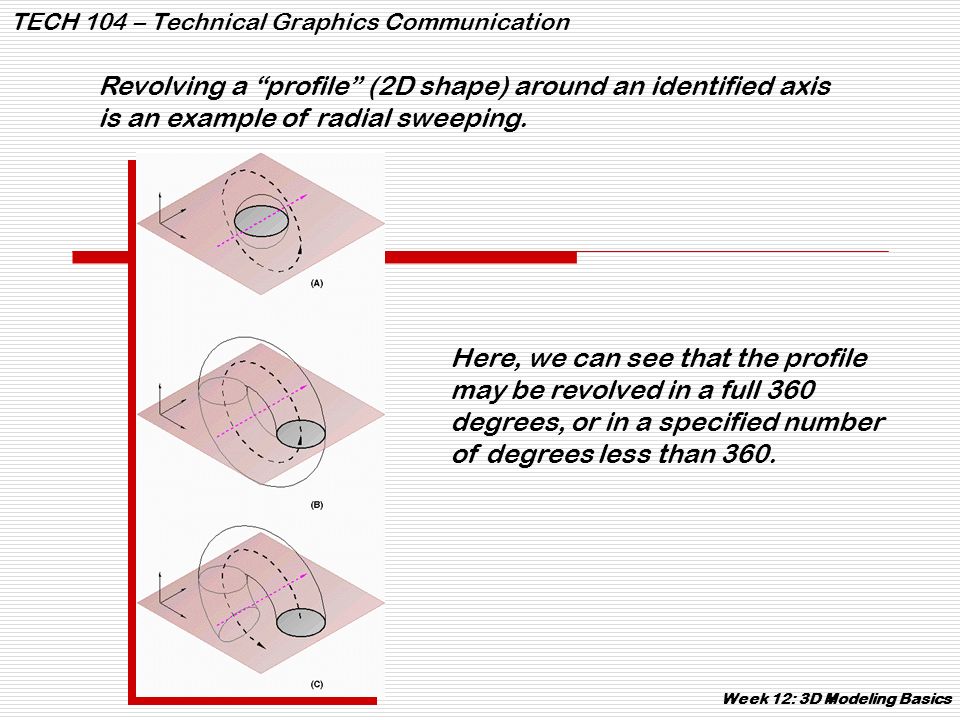 TECH 104 – Technical Graphics Communication

Revolving a “profile” (2D shape) around an identified axis is an example of radial sweeping.

(A)

(B)

(C)

Here, we can see that the profile may be revolved in a full 360 degrees, or in a specified number of degrees less than 360.

Week 12: 3D Modeling Basics